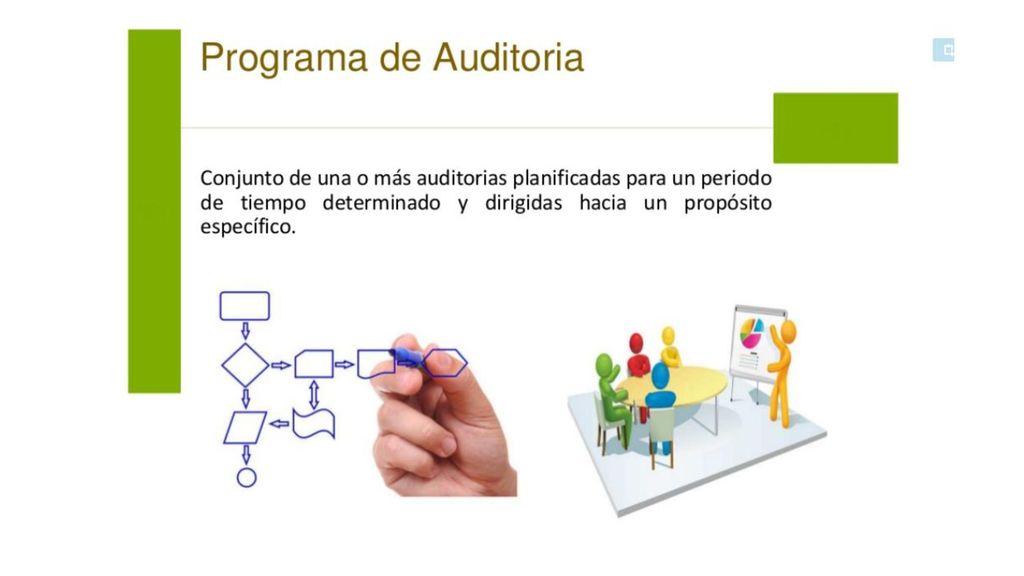 Programa de Auditoria

Conjunto de una o más auditorias planificadas para un periodo de tiempo determinado y dirigidas hacia un propósito específico.